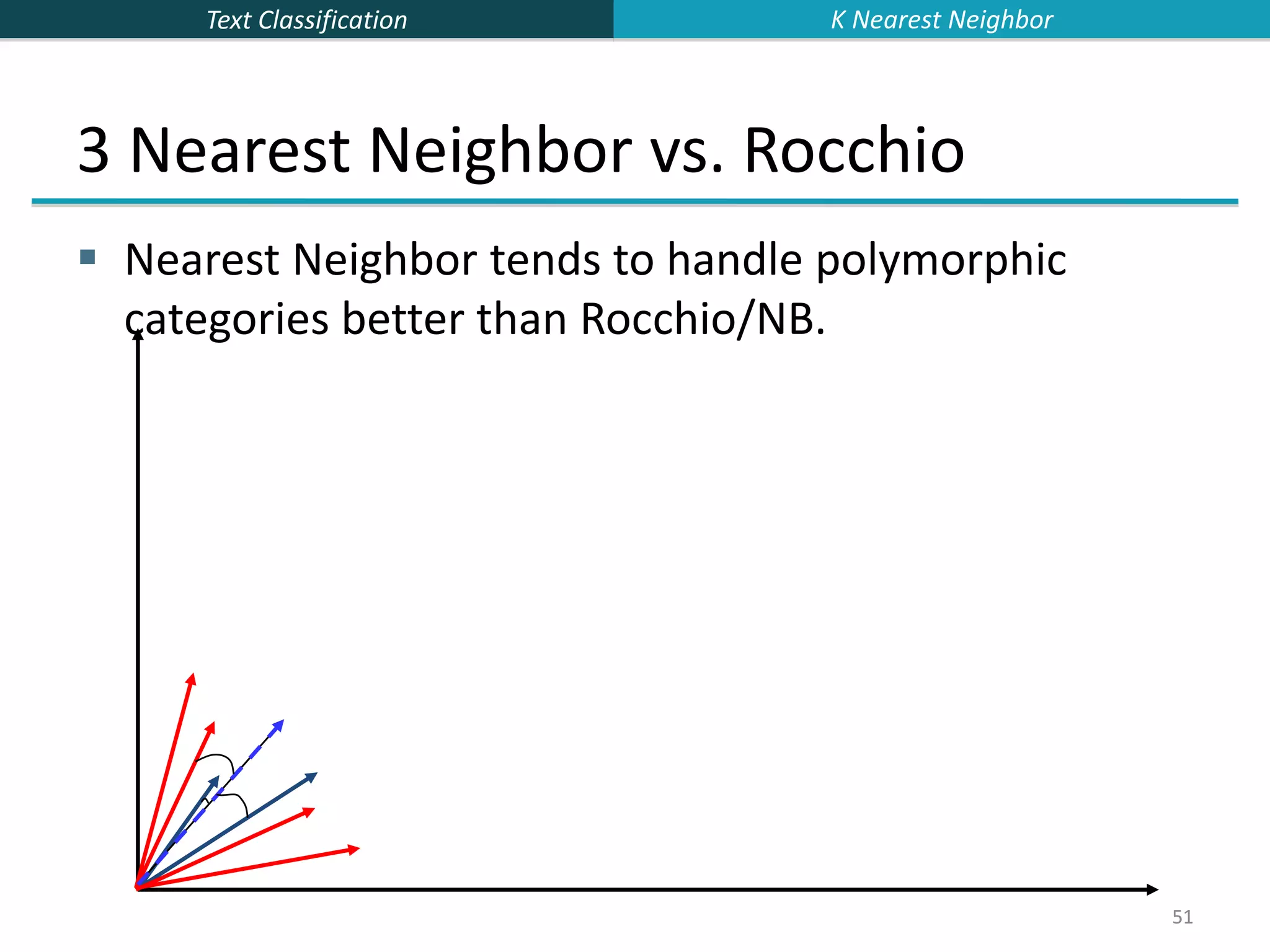 Text Classification

K Nearest Neighbor

3 Nearest Neighbor vs. Rocchio

Nearest Neighbor tends to handle polymorphic categories better than Rocchio/NB.

51